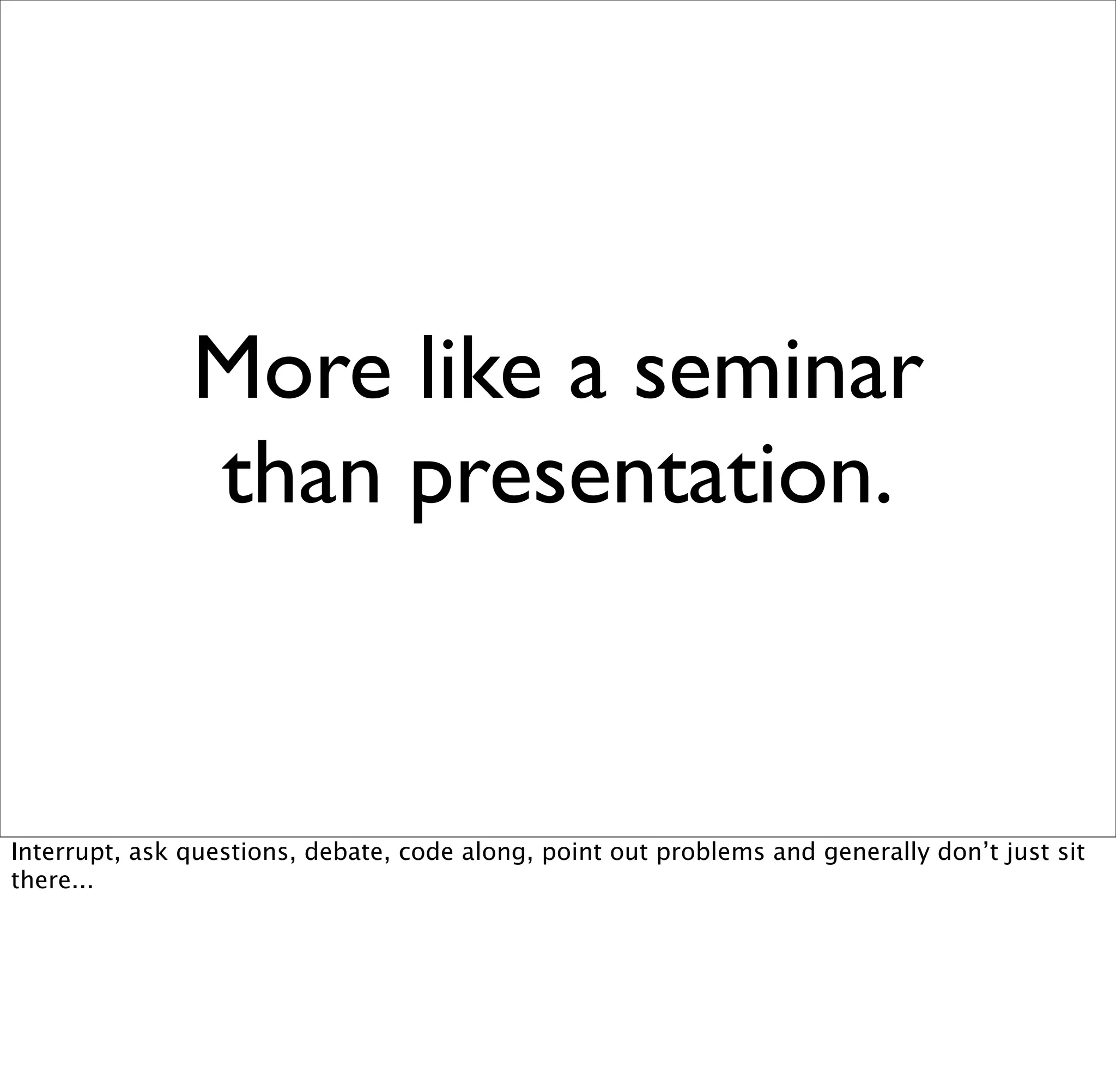 More like a seminar than presentation.

Interrupt, ask questions, debate, code along, point out problems and generally don’t just sit there...